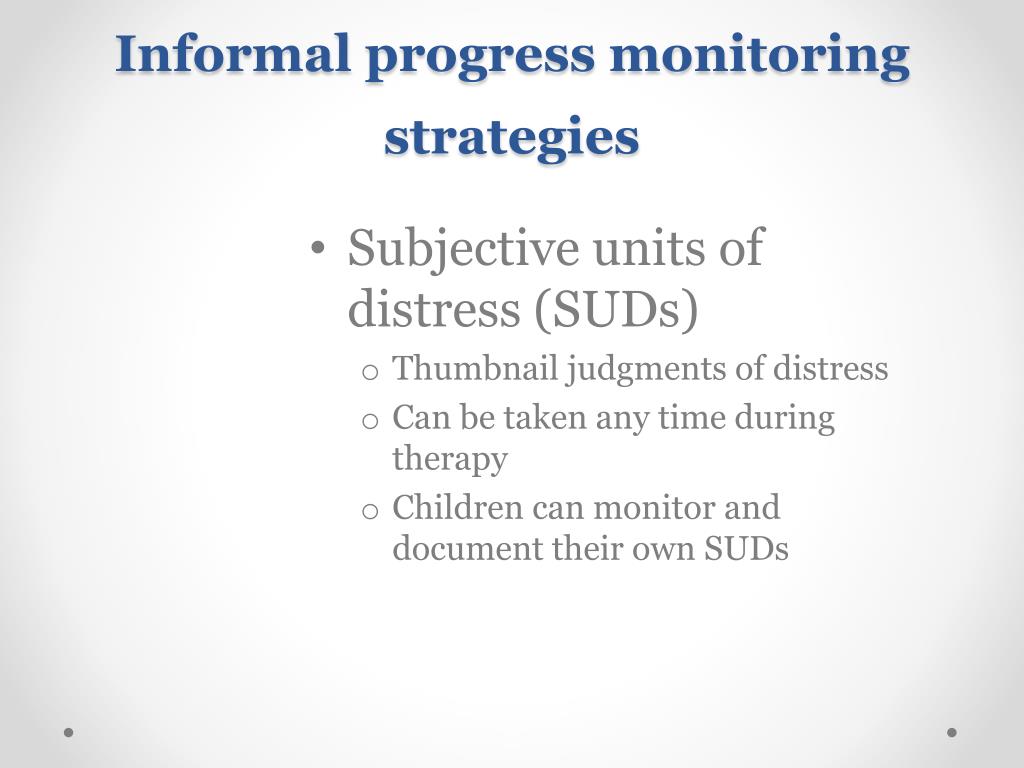 Informal progress monitoring strategies

• Subjective units of distress (SUDs)
  o Thumbnail judgments of distress
  o Can be taken any time during therapy
  o Children can monitor and document their own SUDs